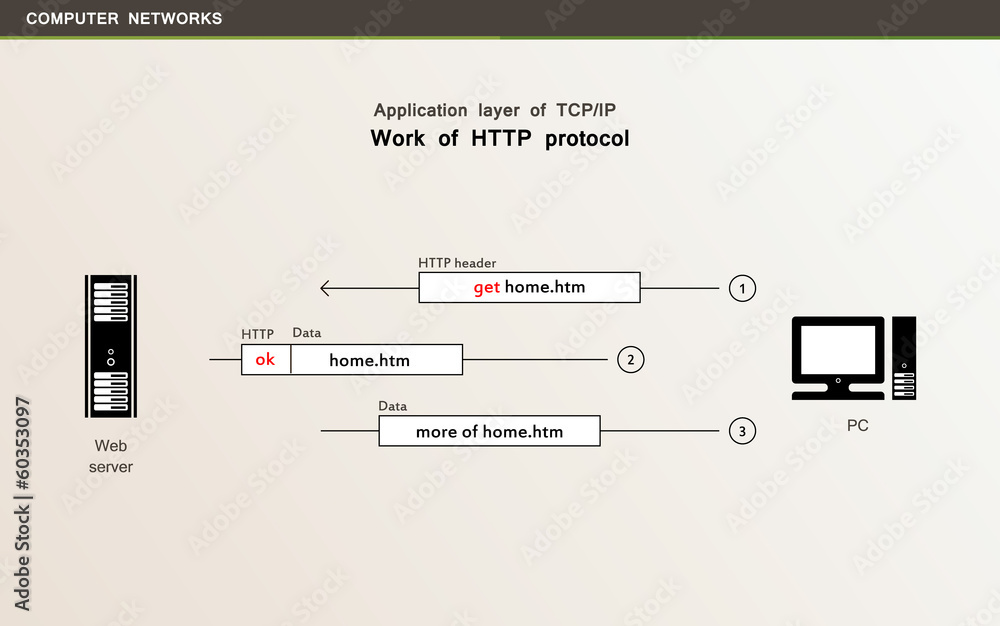 COMPUTER NETWORKS

Application layer of TCP/IP
Work of HTTP protocol

HTTP header
get home.htm
1

HTTP Data
ok home.htm
2

Data
more of home.htm
3

Web server

PC

Adobe Stock | #60353097